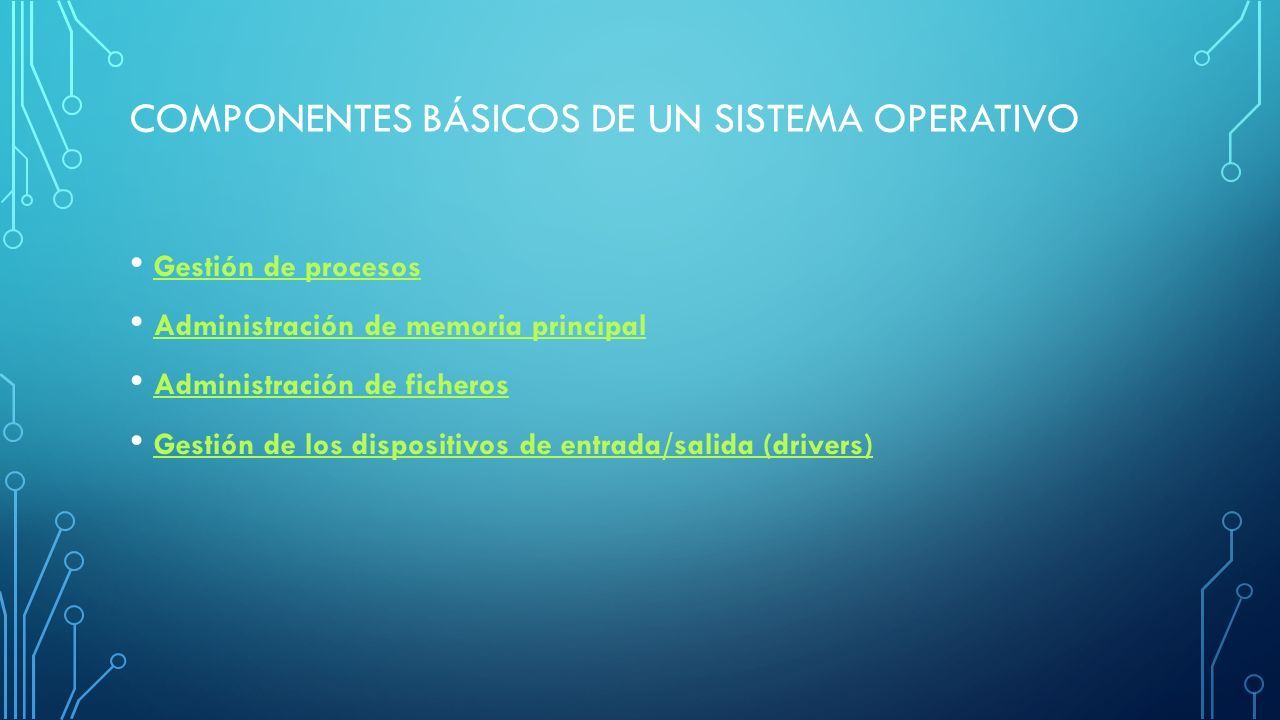 COMPONENTES BÁSICOS DE UN SISTEMA OPERATIVO

• Gestión de procesos
• Administración de memoria principal
• Administración de ficheros
• Gestión de los dispositivos de entrada/salida (drivers)